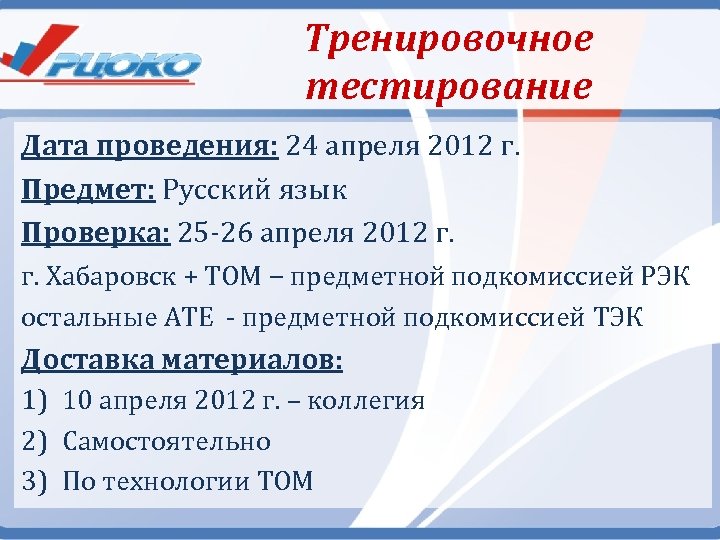 РЦОКО

Тренировочное тестирование

Дата проведения: 24 апреля 2012 г.

Предмет: Русский язык

Проверка: 25-26 апреля 2012 г.

г. Хабаровск + ТОМ – предметной подкомиссией РЭК

остальные АТЕ - предметной подкомиссией ТЭК

Доставка материалов:

1) 10 апреля 2012 г. – коллегия

2) Самостоятельно

3) По технологии ТОМ